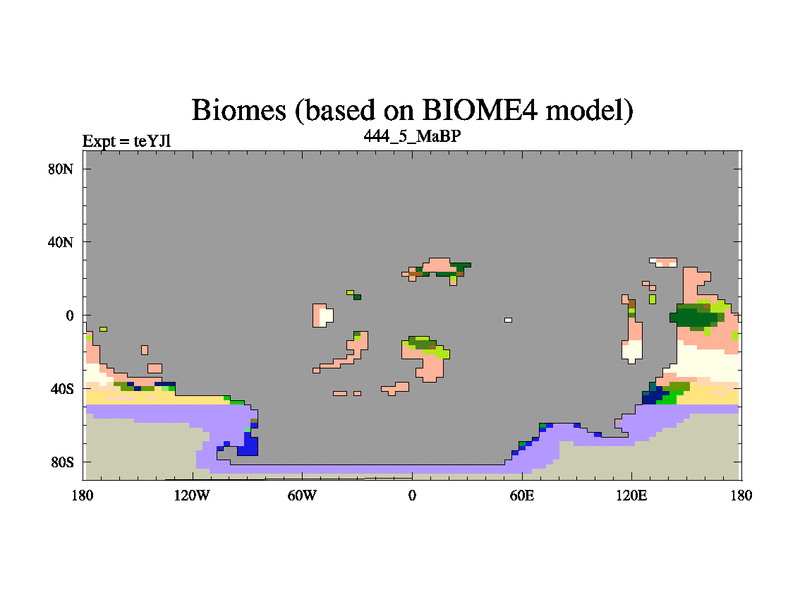 Biomes (based on BIOME4 model)

Expt = teYJl

444_5_MaBP

80N
40N
0
40S
80S

180
120W
60W
0
60E
120E
180